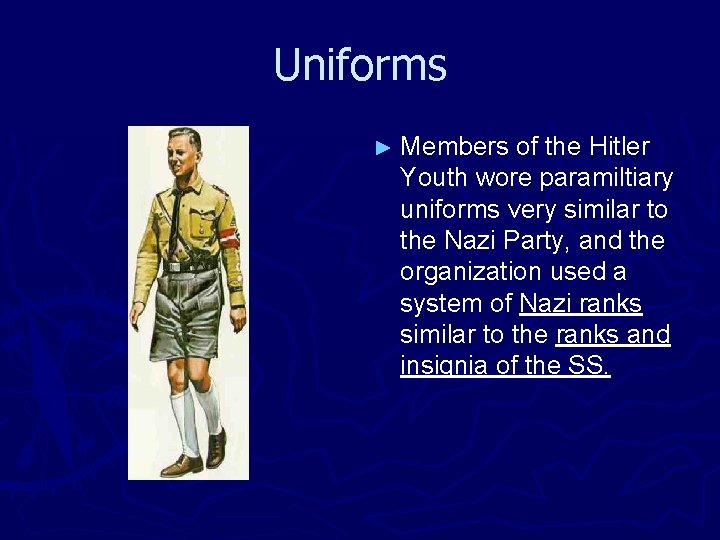 Uniforms

► Members of the Hitler Youth wore paramiltiary uniforms very similar to the Nazi Party, and the organization used a system of Nazi ranks similar to the ranks and insignia of the SS.